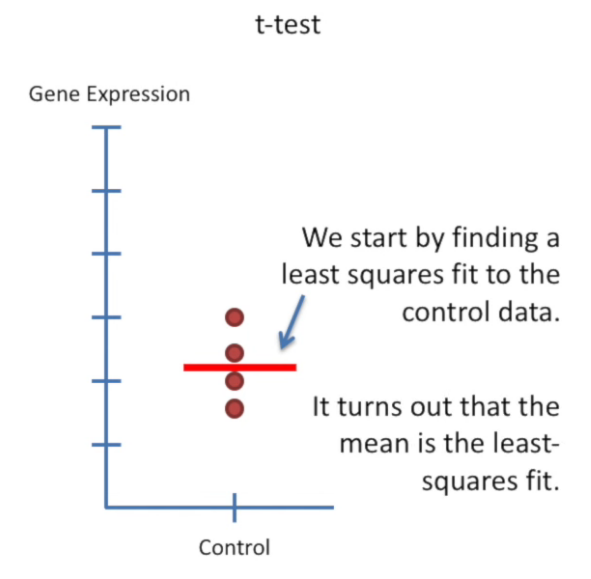 t-test

Gene Expression

We start by finding a least squares fit to the control data.

It turns out that the mean is the least-squares fit.

Control